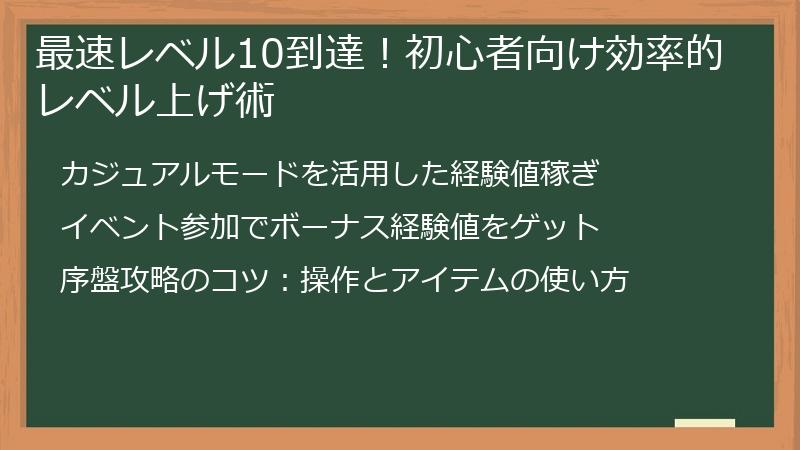 最速レベル10到達！初心者向け効率的レベル上げ術

カジュアルモードを活用した経験値稼ぎ

イベント参加でボーナス経験値をゲット

序盤攻略のコツ：操作とアイテムの使い方